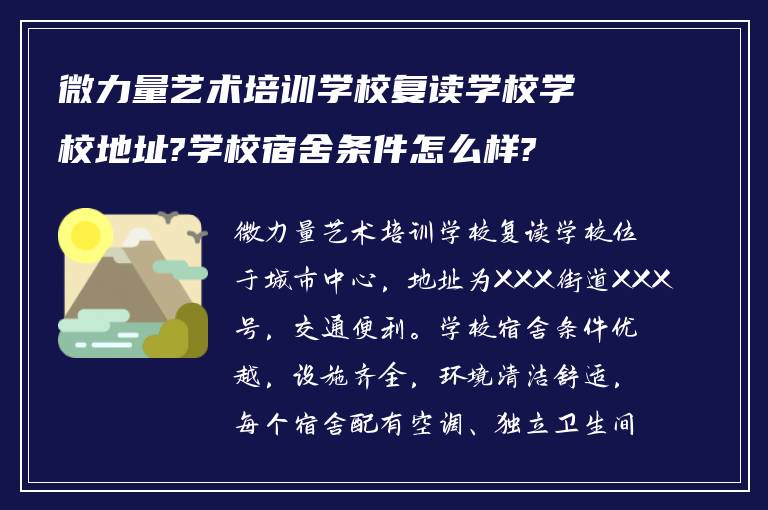 微力量艺术培训学校复读学校学校地址?学校宿舍条件怎么样?

微力量艺术培训学校复读学校位于城市中心，地址为XXX街道XXX号，交通便利。学校宿舍条件优越，设施齐全，环境清洁舒适，每个宿舍配有空调、独立卫生间